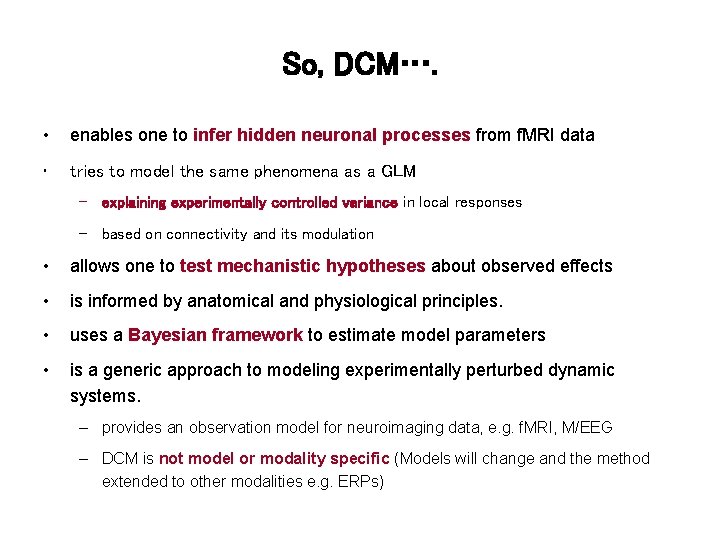 So, DCM….

• enables one to infer hidden neuronal processes from fMRI data

• tries to model the same phenomena as a GLM

– explaining experimentally controlled variance in local responses

– based on connectivity and its modulation

• allows one to test mechanistic hypotheses about observed effects

• is informed by anatomical and physiological principles.

• uses a Bayesian framework to estimate model parameters

• is a generic approach to modeling experimentally perturbed dynamic systems.

– provides an observation model for neuroimaging data, e.g. fMRI, M/EEG

– DCM is not model or modality specific (Models will change and the method extended to other modalities e.g. ERPs)